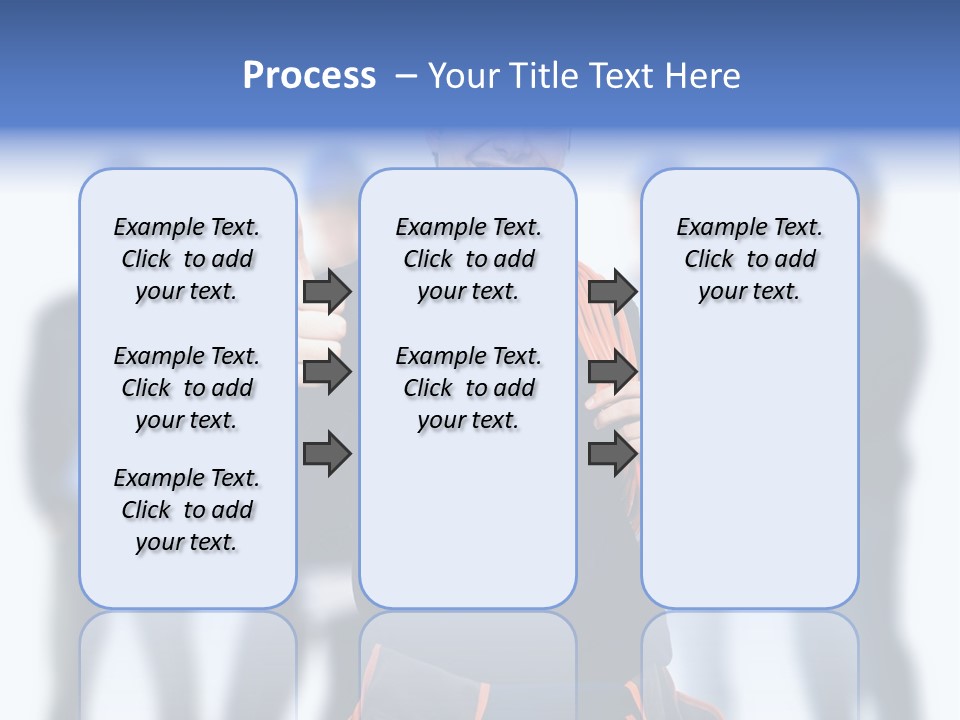 Process – Your Title Text Here

Example Text. Click to add your text.

Example Text. Click to add your text.

Example Text. Click to add your text.

Example Text. Click to add your text.

Example Text. Click to add your text.

Example Text. Click to add your text.